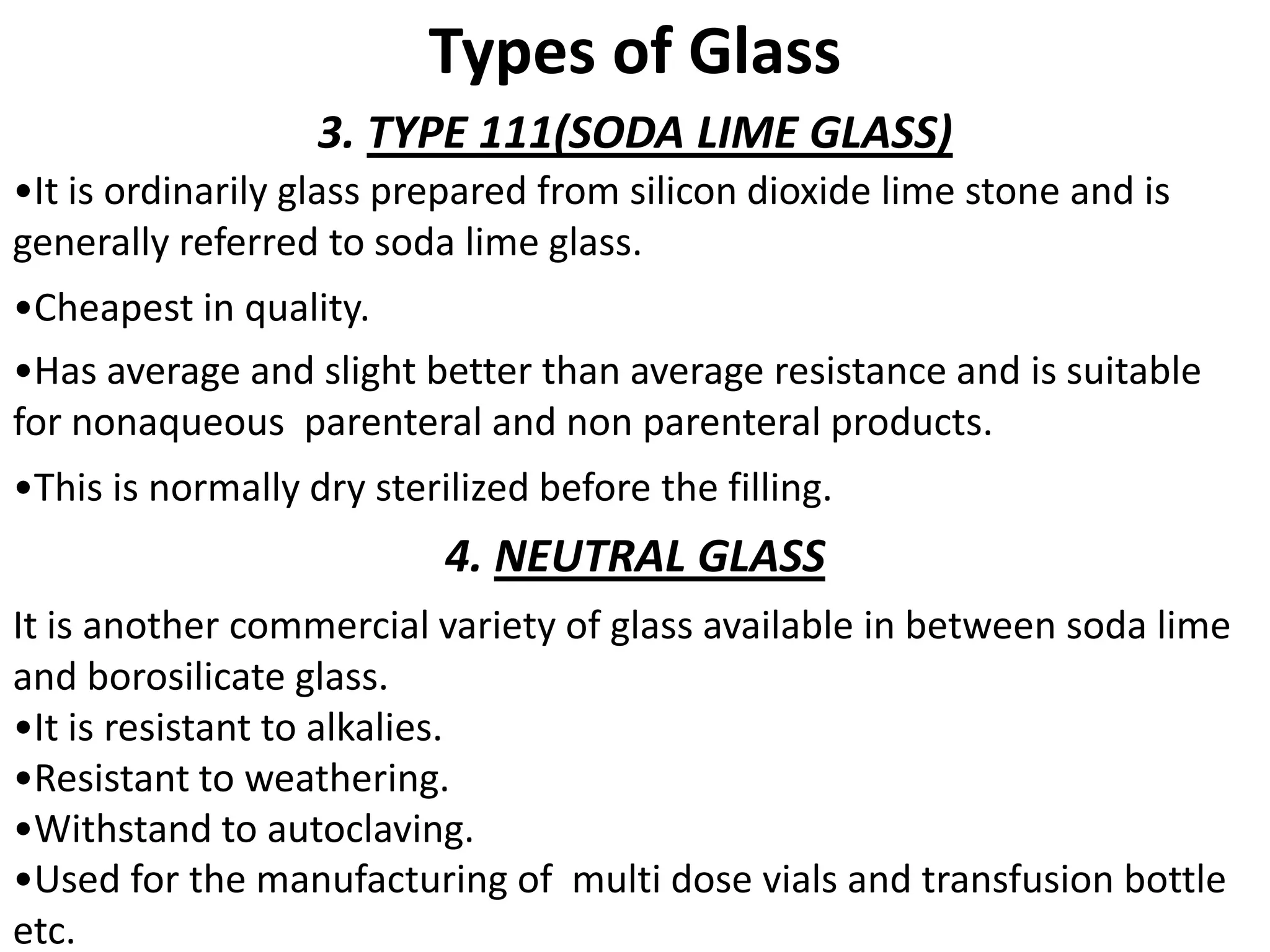 Types of Glass

3. TYPE 111(SODA LIME GLASS)

•It is ordinarily glass prepared from silicon dioxide lime stone and is generally referred to soda lime glass.

•Cheapest in quality.

•Has average and slight better than average resistance and is suitable for nonaqueous parenteral and non parenteral products.

•This is normally dry sterilized before the filling.

4. NEUTRAL GLASS

It is another commercial variety of glass available in between soda lime and borosilicate glass.
•It is resistant to alkalies.
•Resistant to weathering.
•Withstand to autoclaving.
•Used for the manufacturing of multi dose vials and transfusion bottle etc.